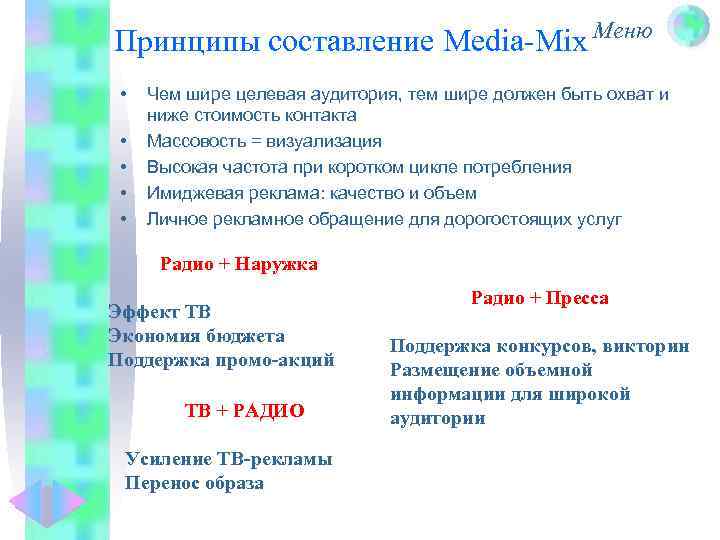 Принципы составление Media-Mix

Меню

• Чем шире целевая аудитория, тем шире должен быть охват и ниже стоимость контакта
• Массовость = визуализация
• Высокая частота при коротком цикле потребления
• Имиджевая реклама: качество и объем
• Личное рекламное обращение для дорогостоящих услуг

Радио + Наружка

Эффект ТВ
Экономия бюджета
Поддержка промо-акций

ТВ + РАДИО

Усиление ТВ-рекламы
Перенос образа

Радио + Пресса

Поддержка конкурсов, викторин
Размещение объемной информации для широкой аудитории